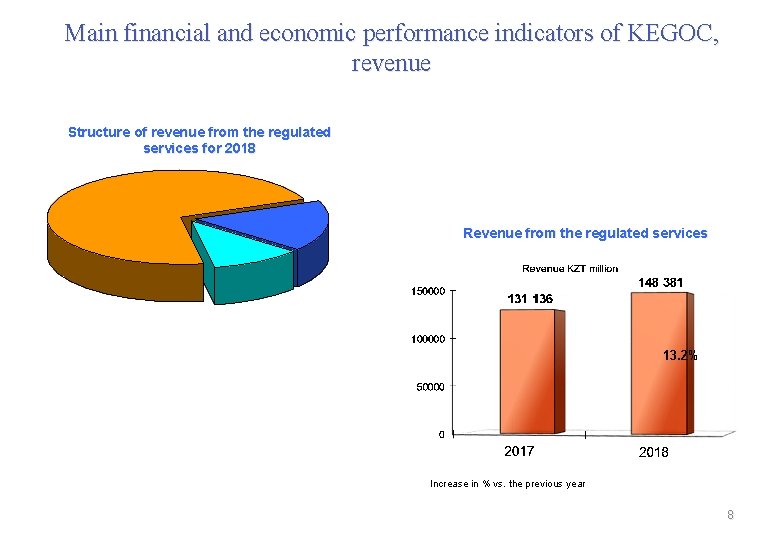 Main financial and economic performance indicators of KEGOC, revenue

Structure of revenue from the regulated services for 2018

Revenue from the regulated services

Revenue KZT million

150000
100000
50000
0

131 136
148 381
13.2%

2017
2018

Increase in % vs. the previous year

8